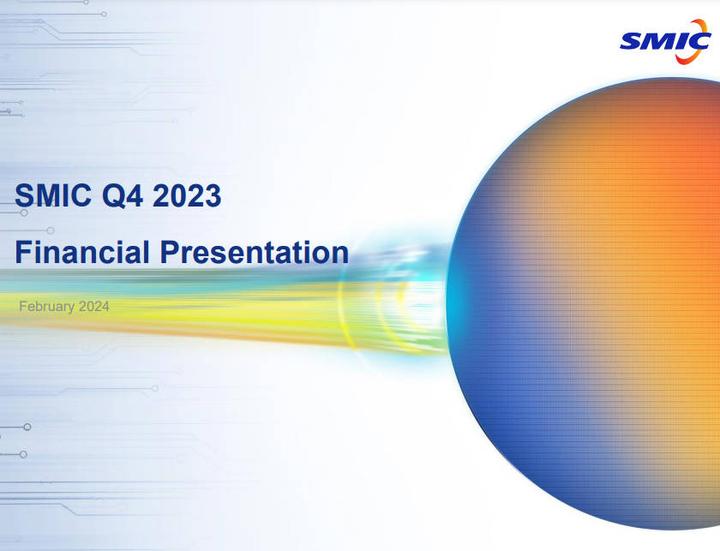 SMIC

SMIC Q4 2023

Financial Presentation

February 2024